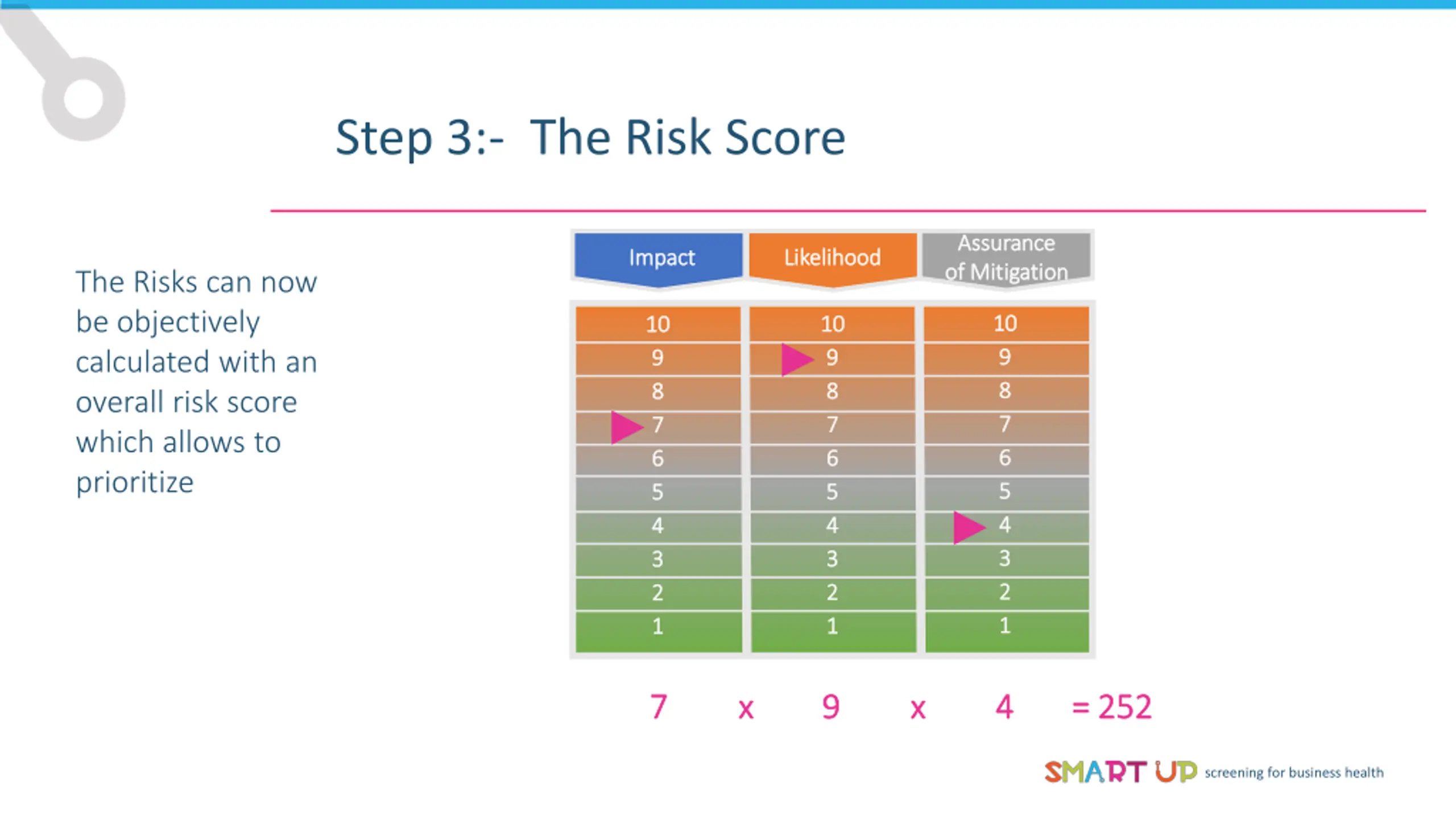 Step 3:- The Risk Score

The Risks can now be objectively calculated with an overall risk score which allows to prioritize

| Impact | Likelihood | Assurance of Mitigation |
|---|---|---|
| 10 | 10 | 10 |
| 9 | 9 | 9 |
| 8 | 8 | 8 |
| 7 | 7 | 7 |
| 6 | 6 | 6 |
| 5 | 5 | 5 |
| 4 | 4 | 4 |
| 3 | 3 | 3 |
| 2 | 2 | 2 |
| 1 | 1 | 1 |

7 x 9 x 4 = 252

SMART UP screening for business health